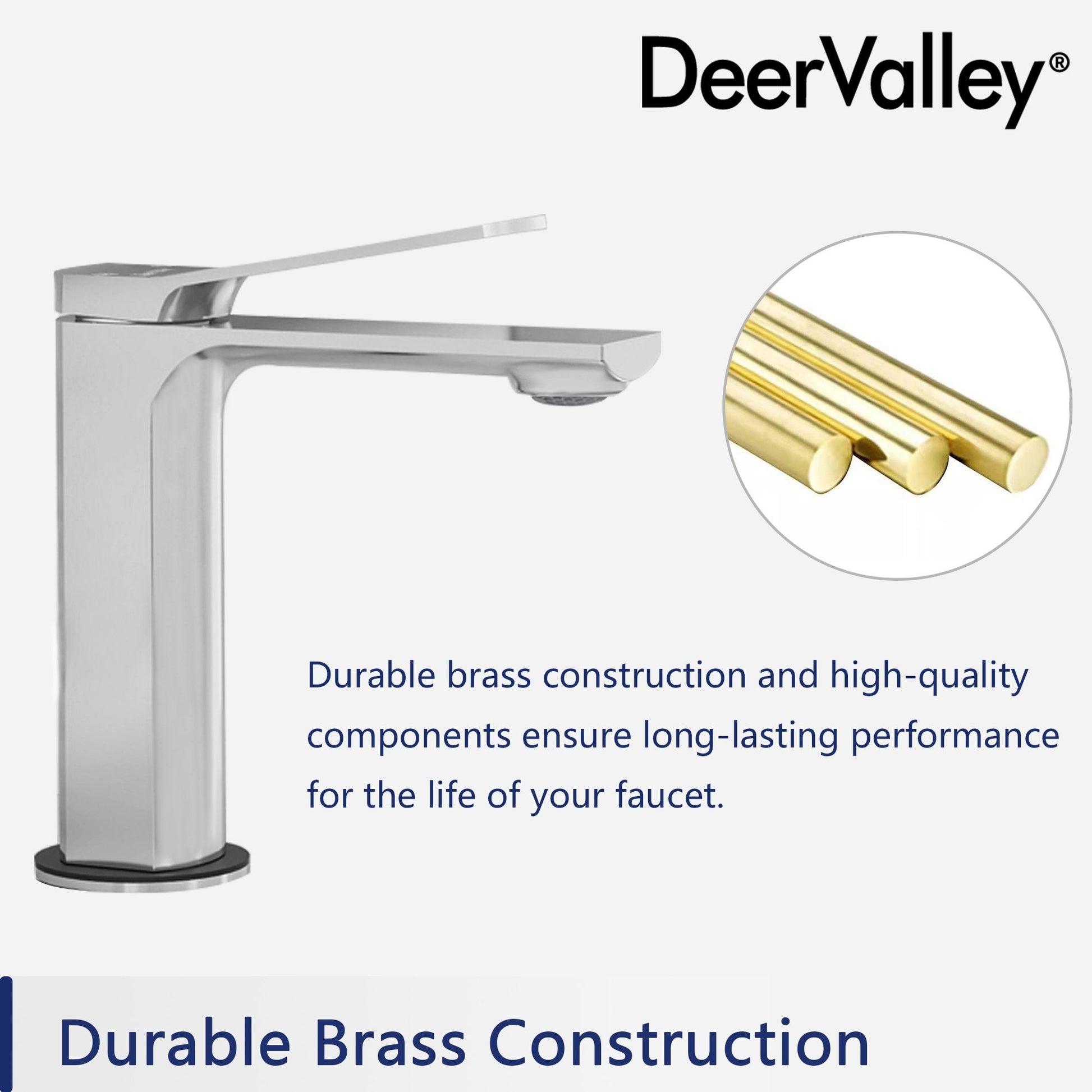 DeerValley®

Durable brass construction and high-quality components ensure long-lasting performance for the life of your faucet.

Durable Brass Construction